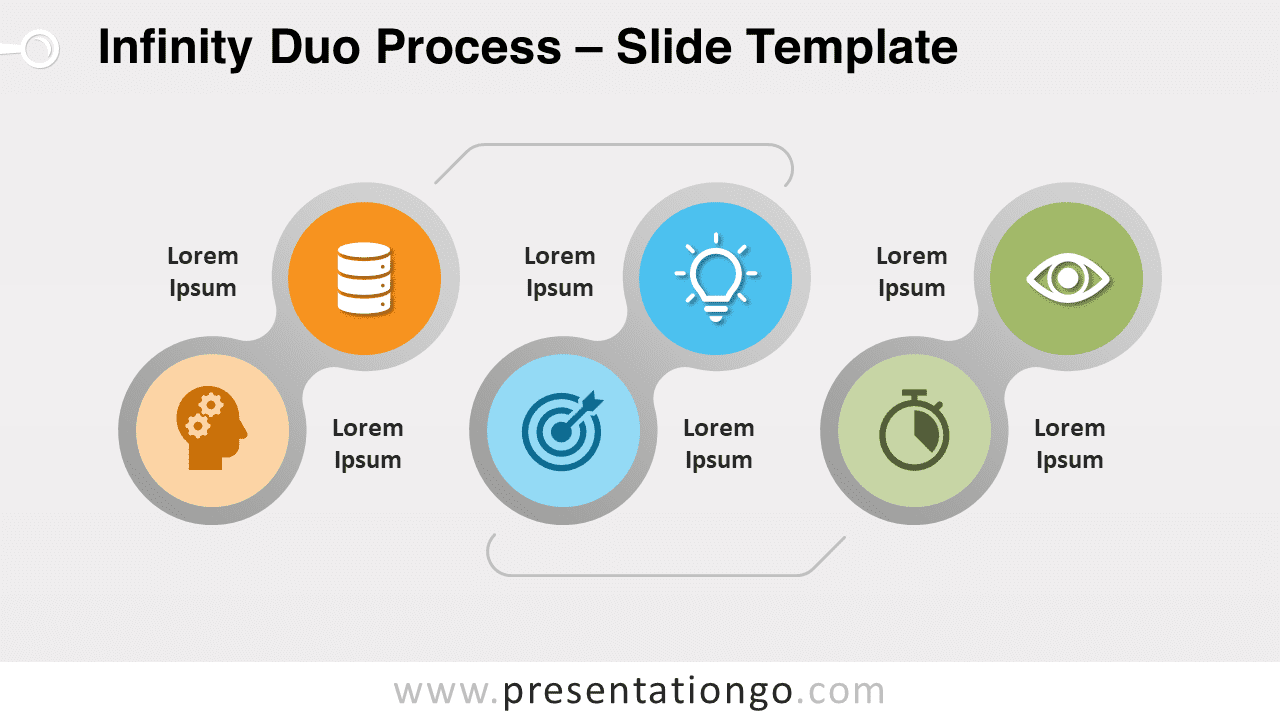 Infinity Duo Process – Slide Template

Lorem Ipsum

Lorem Ipsum

Lorem Ipsum

Lorem Ipsum

Lorem Ipsum

Lorem Ipsum

www.presentationgo.com